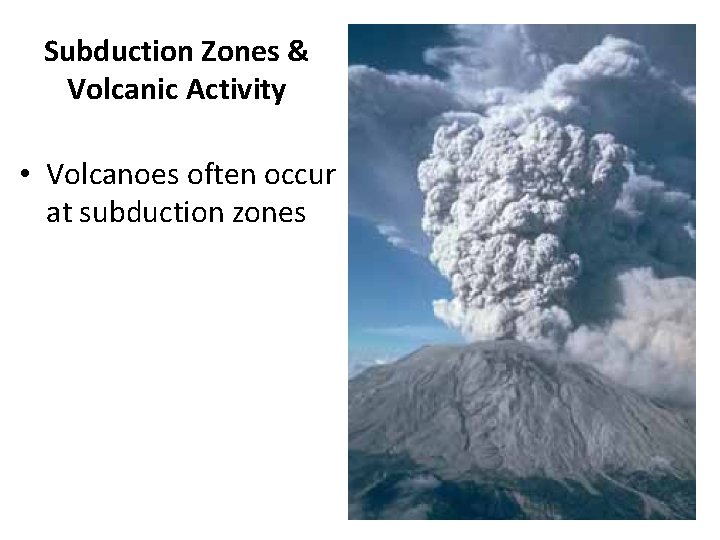 Subduction Zones & Volcanic Activity

• Volcanoes often occur at subduction zones